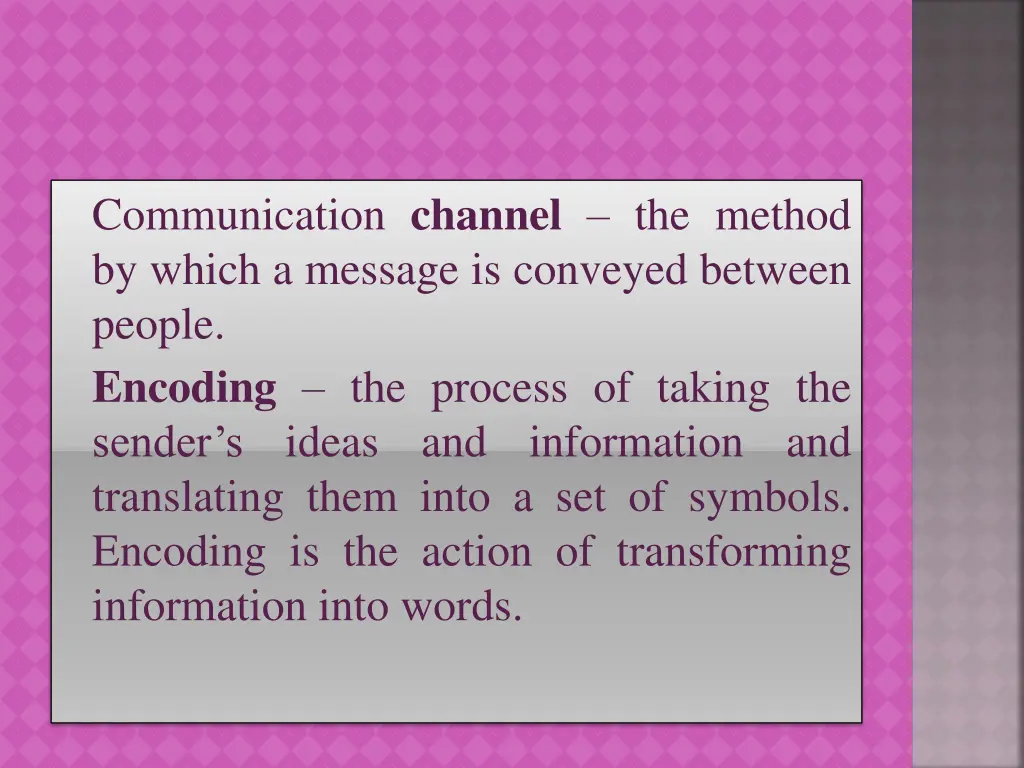 Communication channel – the method by which a message is conveyed between people.

Encoding – the process of taking the sender’s ideas and information and translating them into a set of symbols. Encoding is the action of transforming information into words.